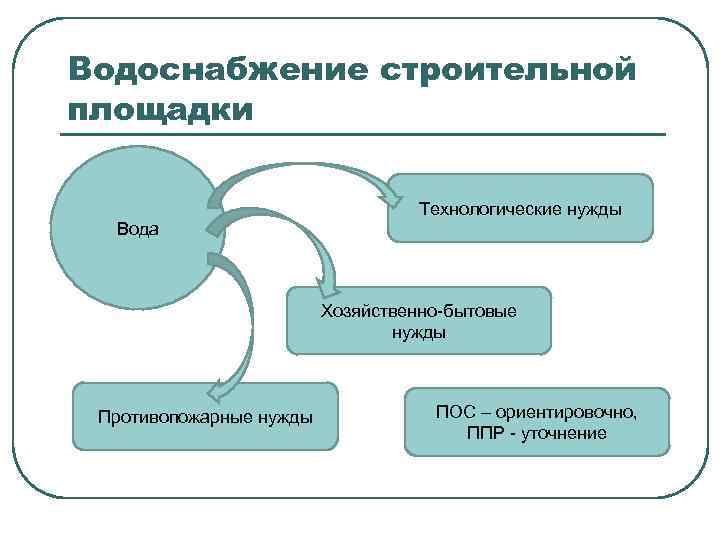 Водоснабжение строительной площадки

Вода

Технологические нужды

Хозяйственно-бытовые нужды

Противопожарные нужды

ПОС – ориентировочно, ППР - уточнение